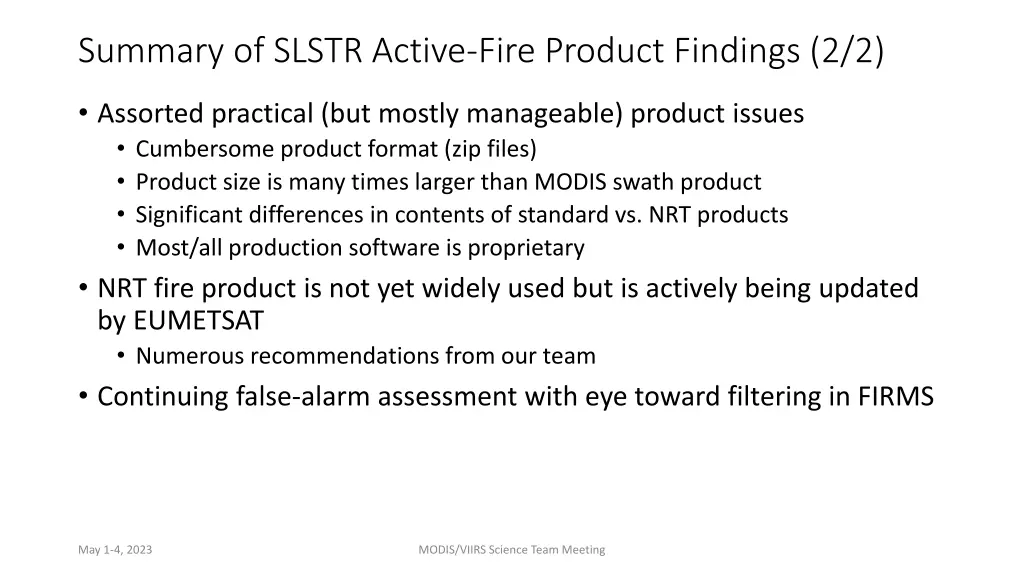 Summary of SLSTR Active-Fire Product Findings (2/2)

• Assorted practical (but mostly manageable) product issues
  • Cumbersome product format (zip files)
  • Product size is many times larger than MODIS swath product
  • Significant differences in contents of standard vs. NRT products
  • Most/all production software is proprietary
• NRT fire product is not yet widely used but is actively being updated by EUMETSAT
  • Numerous recommendations from our team
• Continuing false-alarm assessment with eye toward filtering in FIRMS

May 1-4, 2023

MODIS/VIIRS Science Team Meeting